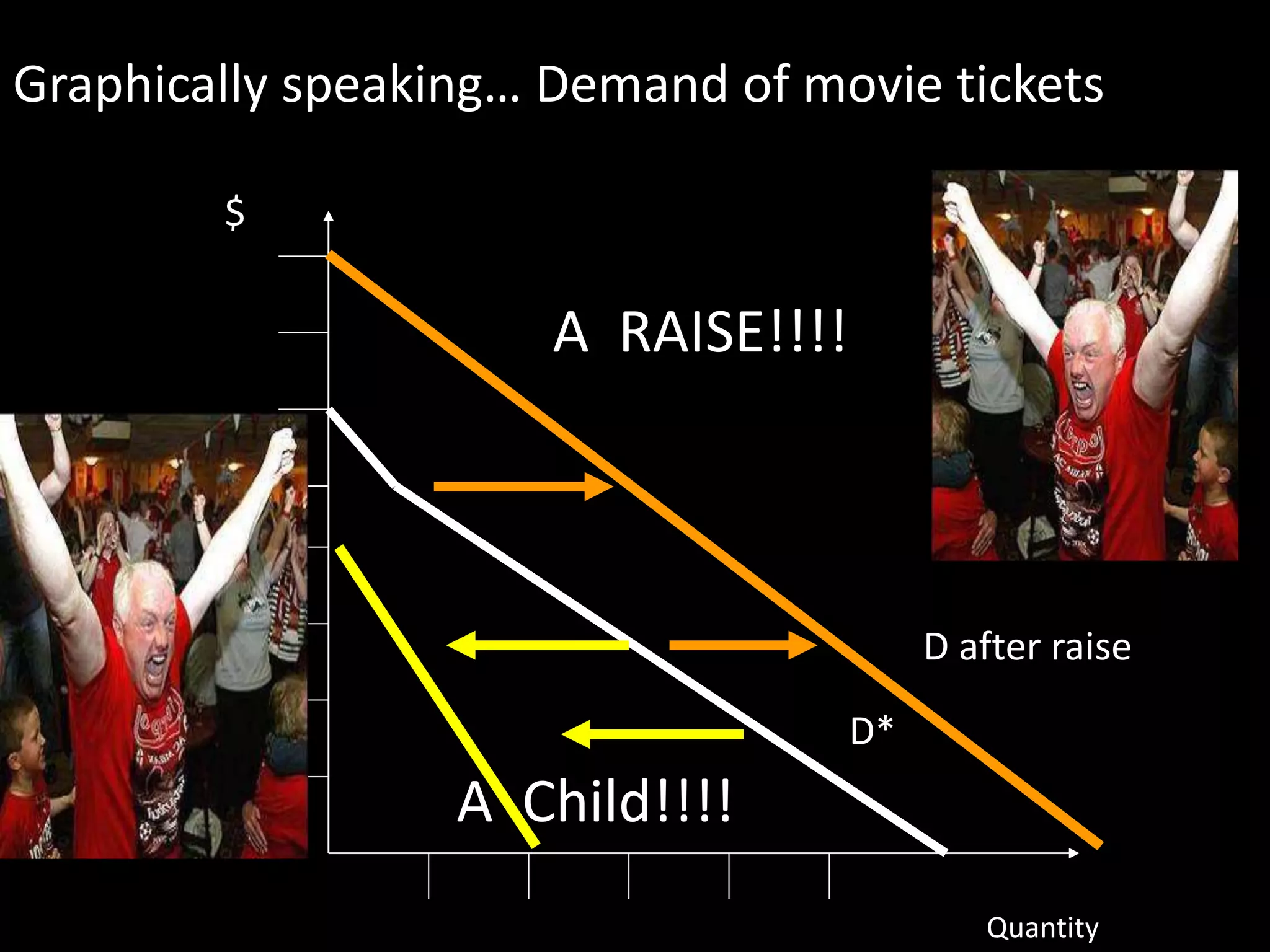 Graphically speaking… Demand of movie tickets

$

A RAISE!!!!

D after raise

D*

A Child!!!!

Quantity